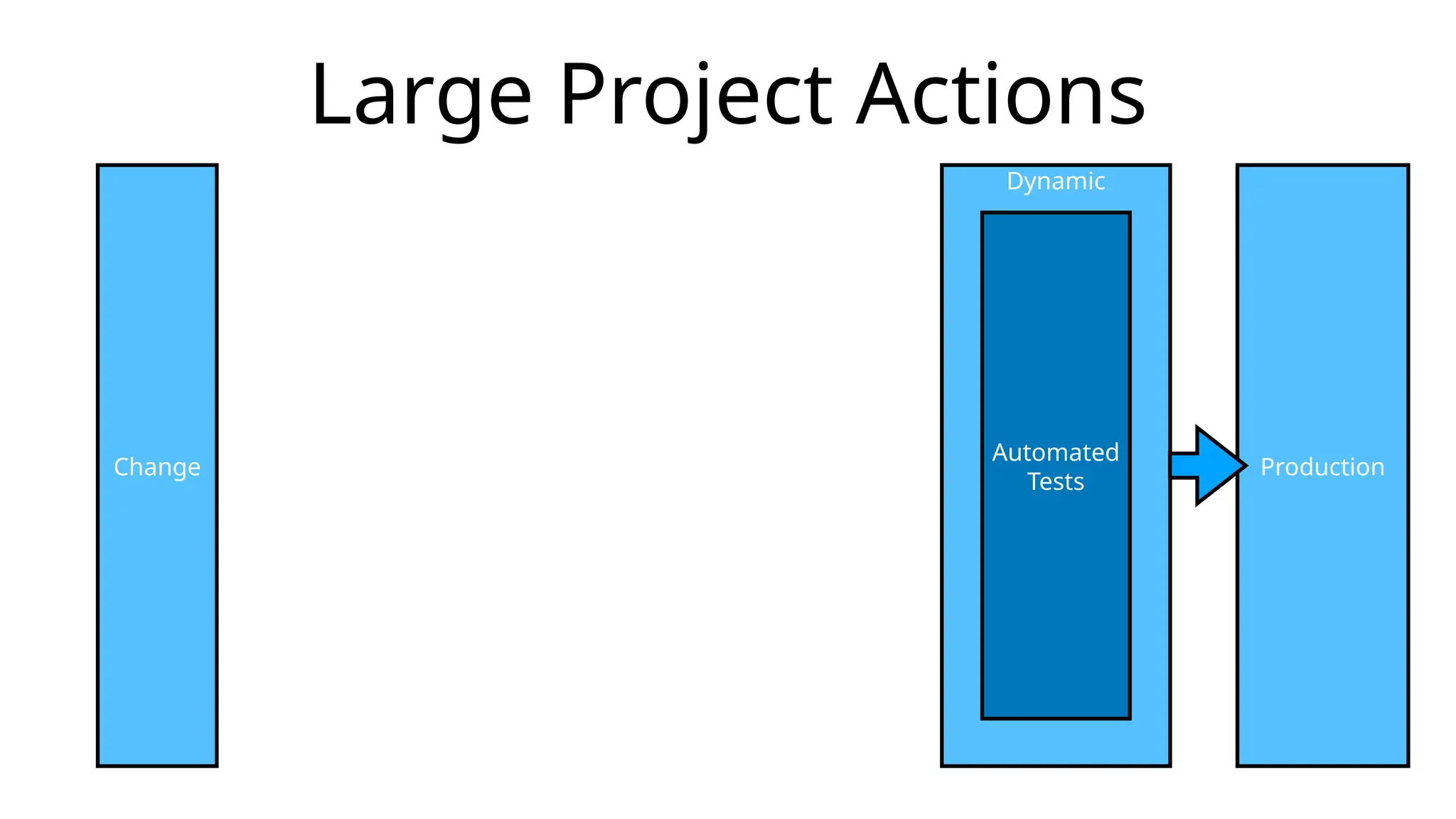 Large Project Actions

Change

Dynamic

Automated Tests

Production